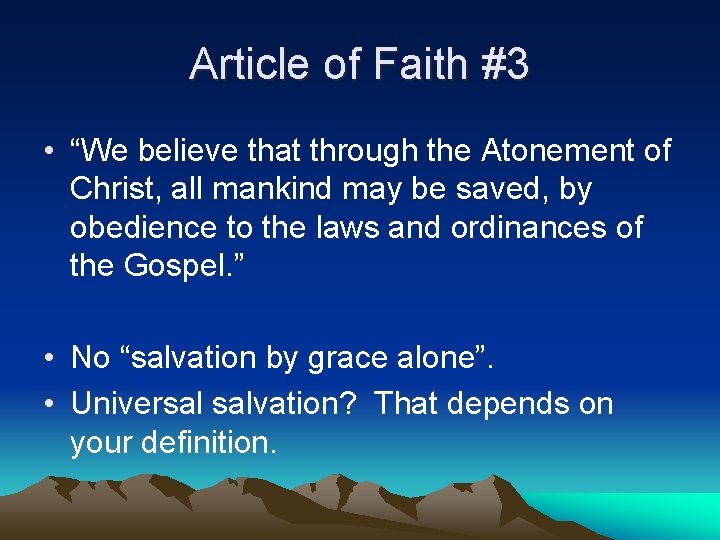 Article of Faith #3

• “We believe that through the Atonement of Christ, all mankind may be saved, by obedience to the laws and ordinances of the Gospel.”

• No “salvation by grace alone”.
• Universal salvation? That depends on your definition.